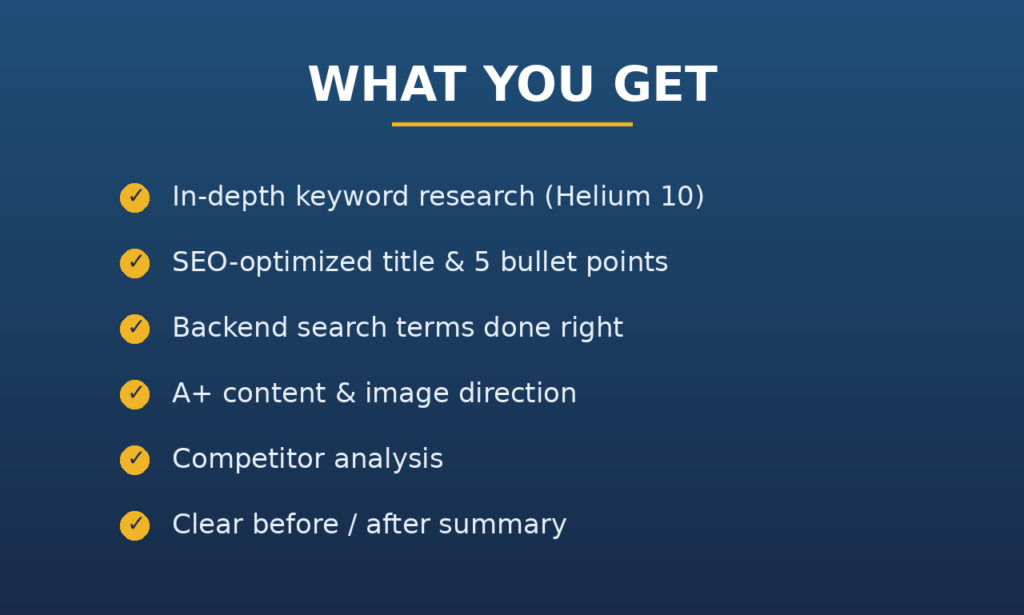 WHAT YOU GET

✓ In-depth keyword research (Helium 10)

✓ SEO-optimized title & 5 bullet points

✓ Backend search terms done right

✓ A+ content & image direction

✓ Competitor analysis

✓ Clear before / after summary